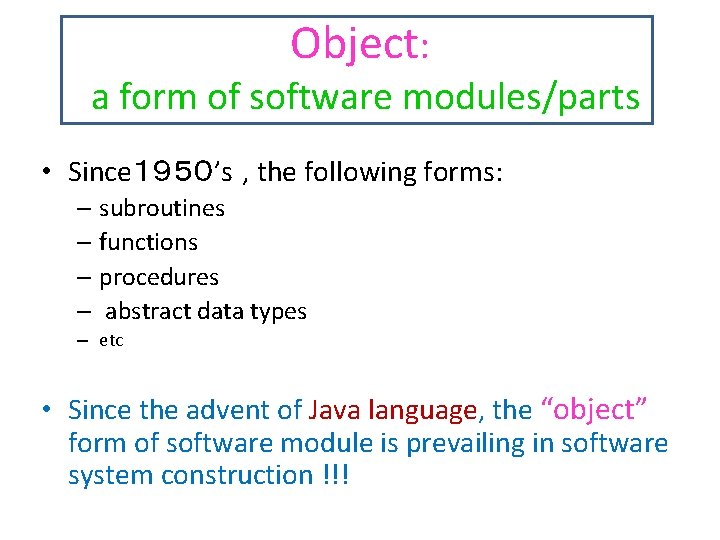 Object:
a form of software modules/parts

• Since1950's , the following forms:
  – subroutines
  – functions
  – procedures
  – abstract data types
  – etc

• Since the advent of Java language, the "object" form of software module is prevailing in software system construction !!!